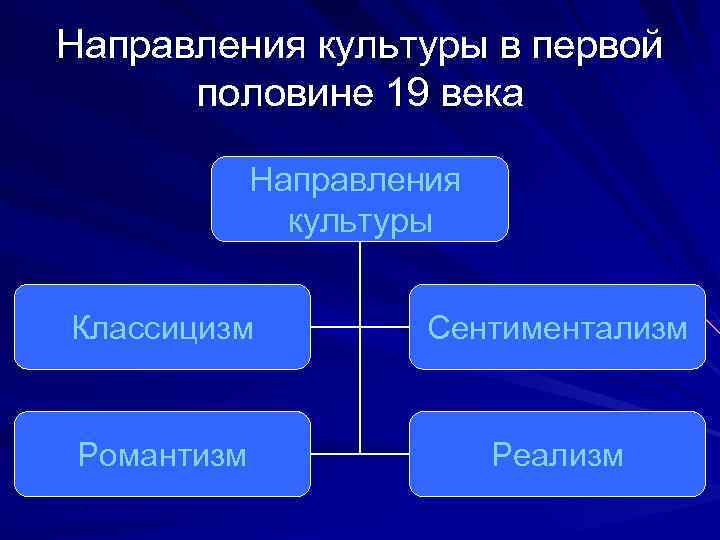 Направления культуры в первой половине 19 века

Направления культуры

Классицизм

Сентиментализм

Романтизм

Реализм